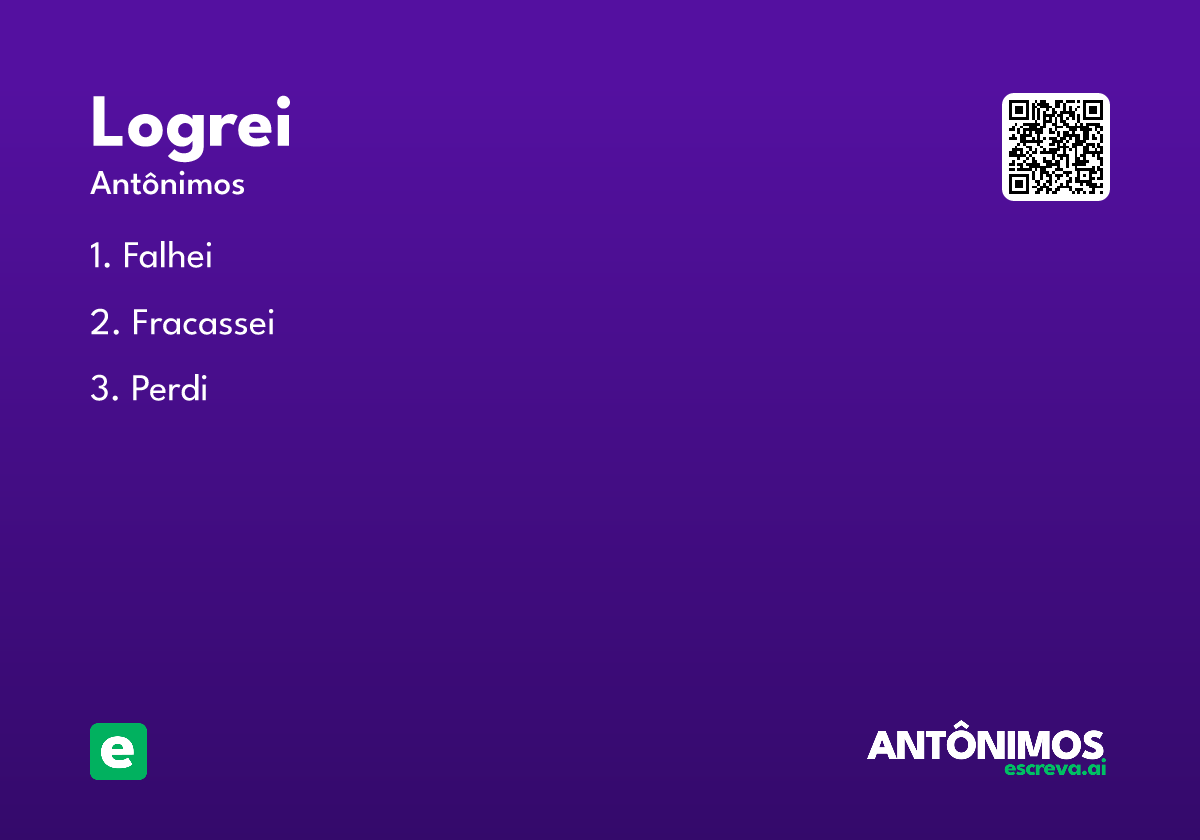 Logrei
Antônimos

1. Falhei

2. Fracassei

3. Perdi

e

ANTÔNIMOS
escreva.ai